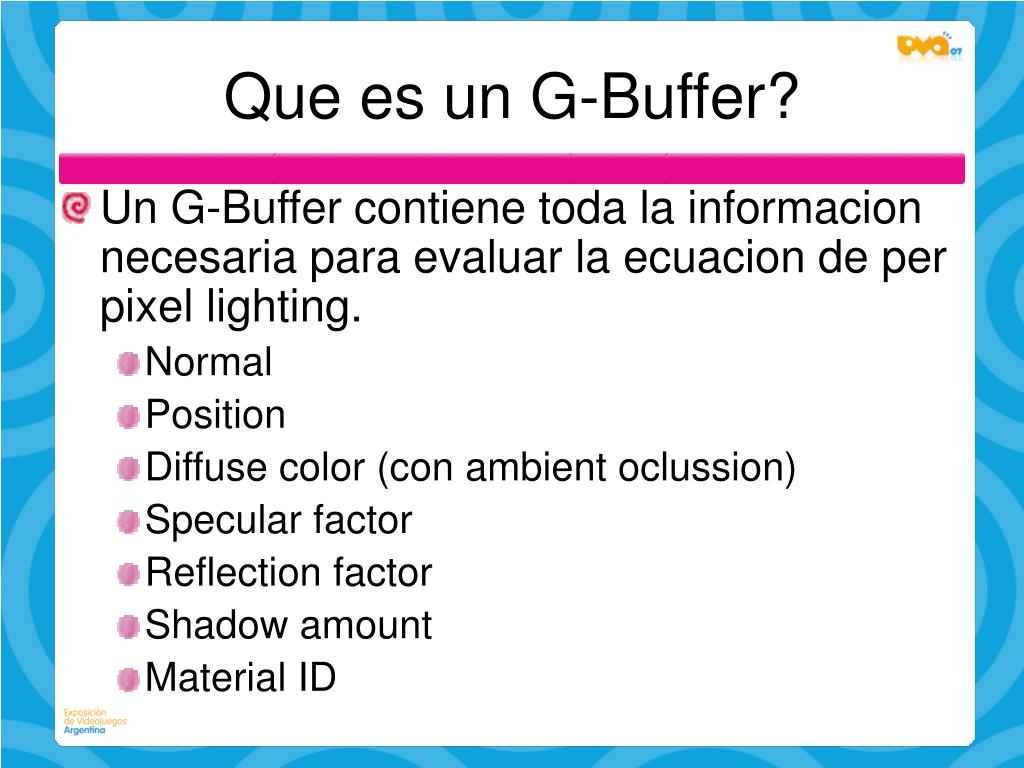 EVA 07

Que es un G-Buffer?

Un G-Buffer contiene toda la informacion necesaria para evaluar la ecuacion de per pixel lighting.

Normal
Position
Diffuse color (con ambient oclussion)
Specular factor
Reflection factor
Shadow amount
Material ID

Exposición de Videojuegos Argentina